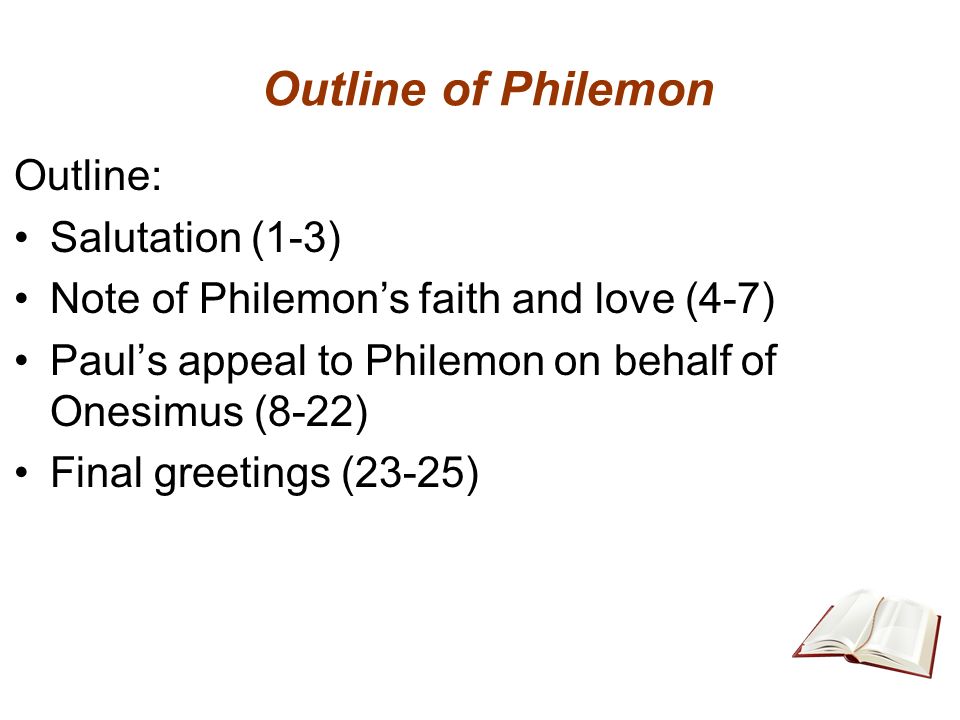 Outline of Philemon

Outline:

• Salutation (1-3)
• Note of Philemon’s faith and love (4-7)
• Paul’s appeal to Philemon on behalf of Onesimus (8-22)
• Final greetings (23-25)